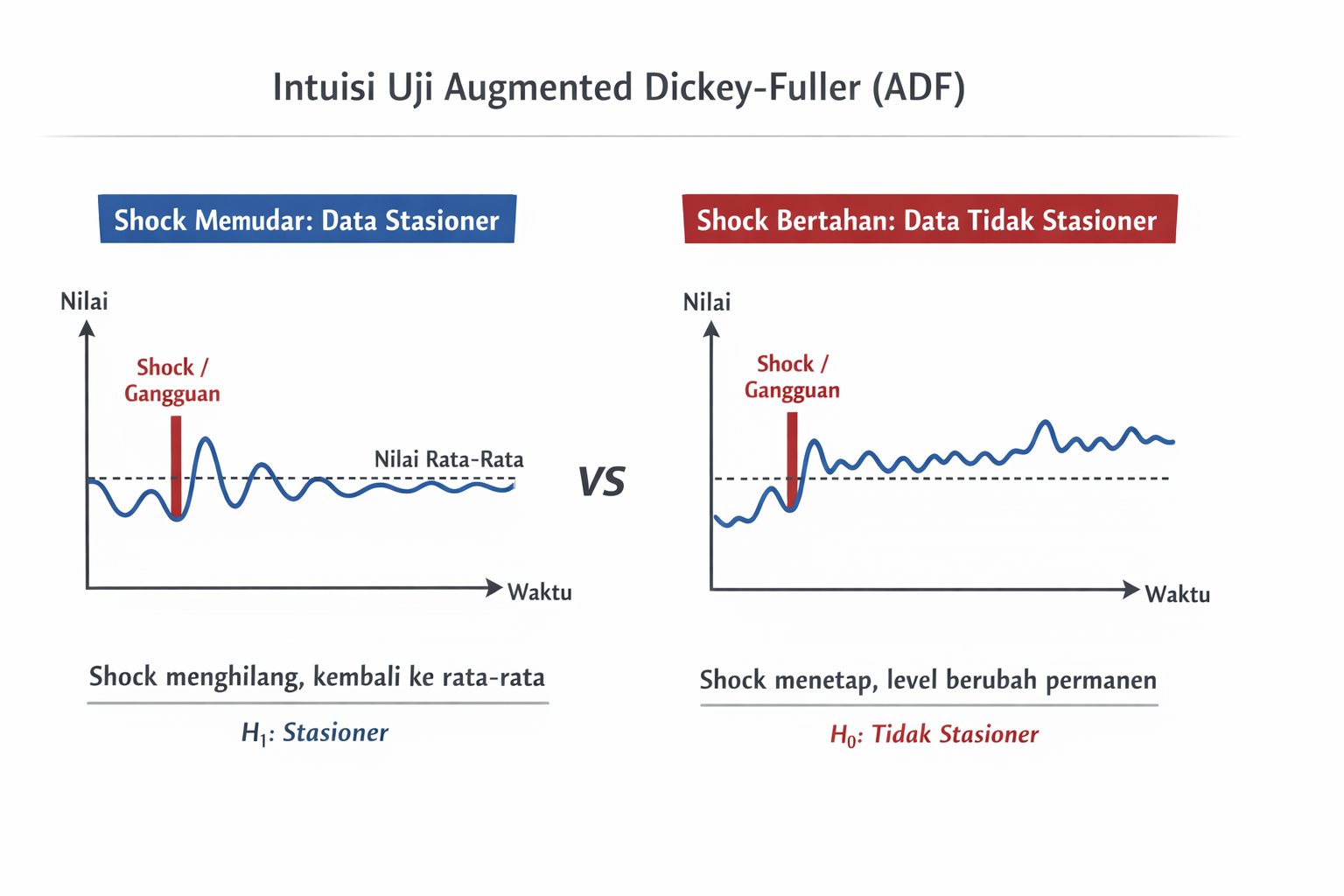 Intuisi Uji Augmented Dickey-Fuller (ADF)

Shock Memudar: Data Stasioner

Nilai

Shock / Gangguan

Nilai Rata-Rata

Waktu

Shock menghilang, kembali ke rata-rata

$H_1$: Stasioner

VS

Shock Bertahan: Data Tidak Stasioner

Nilai

Shock / Gangguan

Waktu

Shock menetap, level berubah permanen

$H_0$: Tidak Stasioner